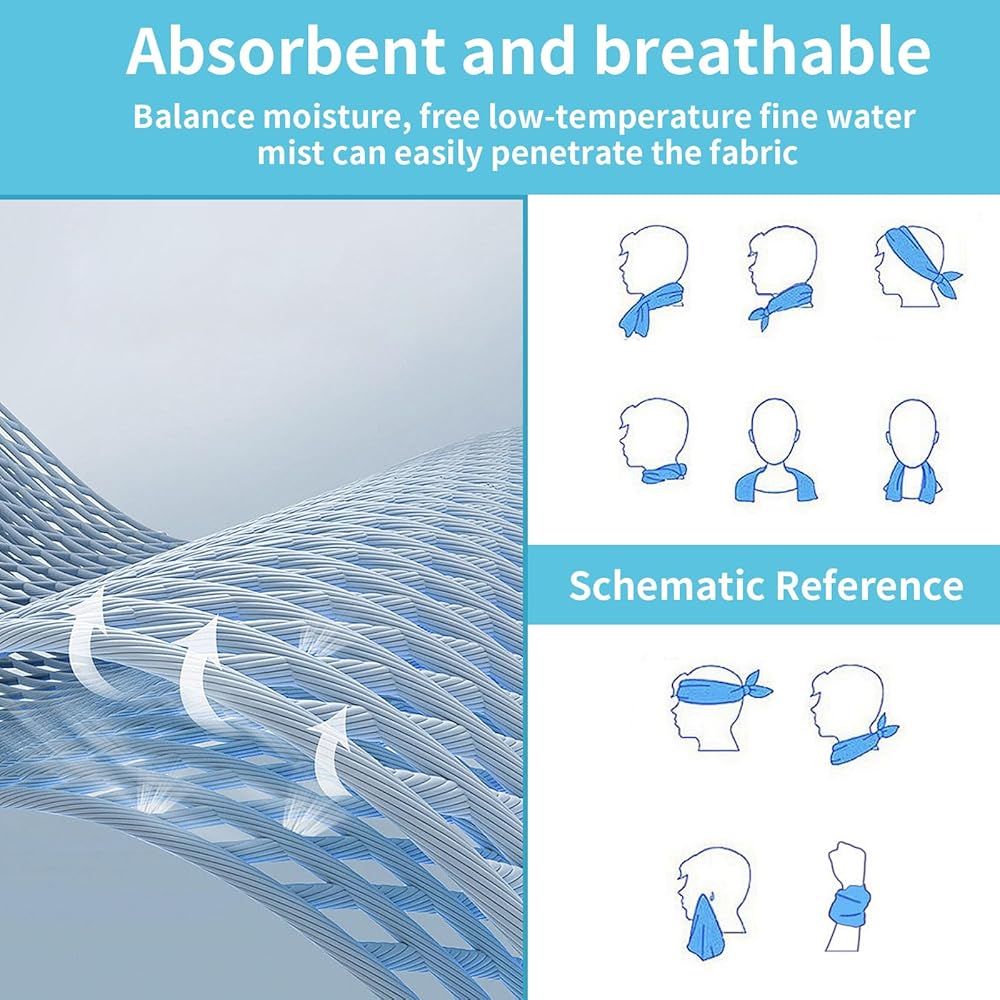 Absorbent and breathable

Balance moisture, free low-temperature fine water mist can easily penetrate the fabric

Schematic Reference